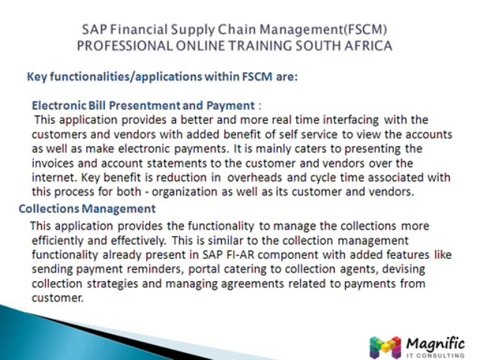 SAP Financial Supply Chain Management(FSCM)
PROFESSIONAL ONLINE TRAINING SOUTH AFRICA

Key functionalities/applications within FSCM are:

Electronic Bill Presentment and Payment :
This application provides a better and more real time interfacing with the customers and vendors with added benefit of self service to view the accounts as well as make electronic payments. It is mainly caters to presenting the invoices and account statements to the customer and vendors over the internet. Key benefit is reduction in overheads and cycle time associated with this process for both - organization as well as its customer and vendors.

Collections Management
This application provides the functionality to manage the collections more efficiently and effectively. This is similar to the collection management functionality already present in SAP FI-AR component with added features like sending payment reminders, portal catering to collection agents, devising collection strategies and managing agreements related to payments from customer.

Magnific
IT CONSULTING